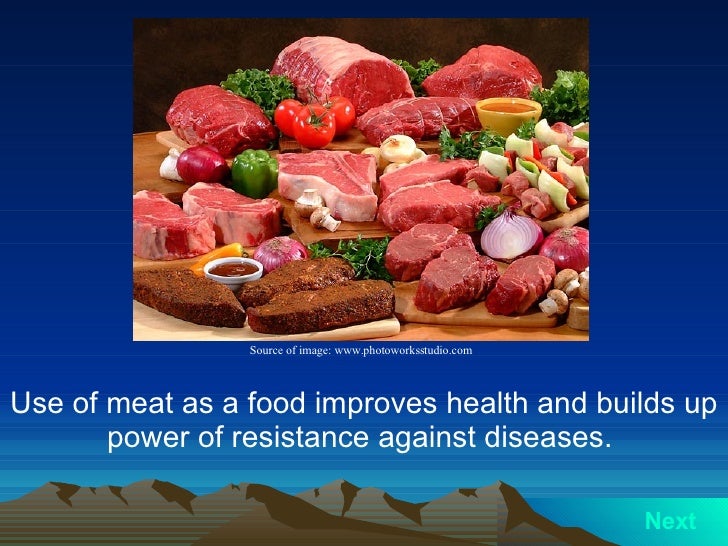 Source of image: www.photoworksstudio.com

Use of meat as a food improves health and builds up power of resistance against diseases.

Next